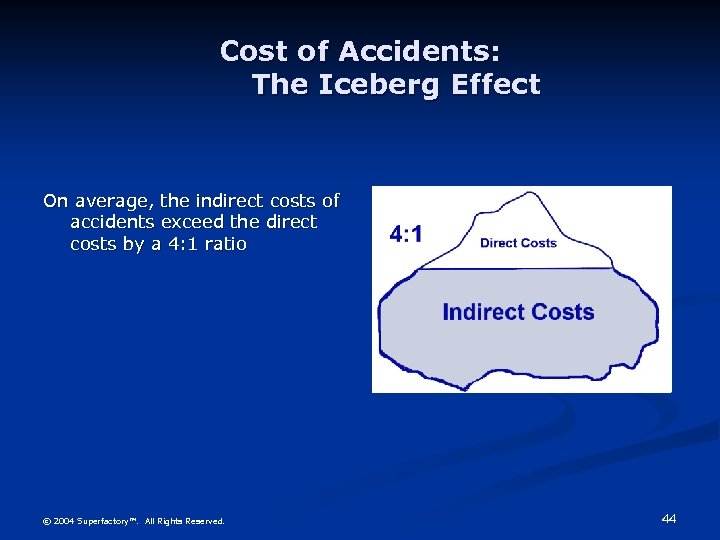 Cost of Accidents:
The Iceberg Effect

On average, the indirect costs of accidents exceed the direct costs by a 4:1 ratio

4:1

Direct Costs

Indirect Costs

© 2004 Superfactory™. All Rights Reserved.

44